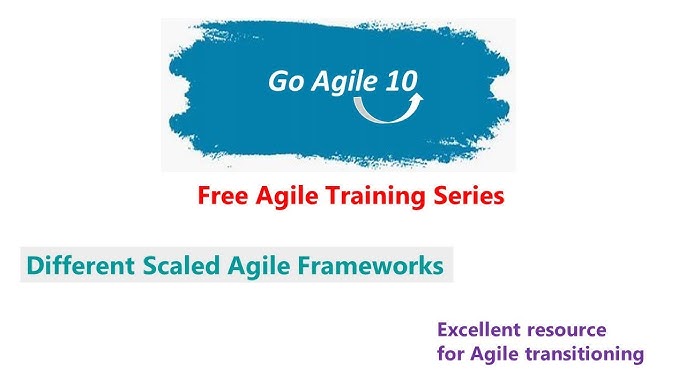 Go Agile 10

Free Agile Training Series

Different Scaled Agile Frameworks

Excellent resource for Agile transitioning